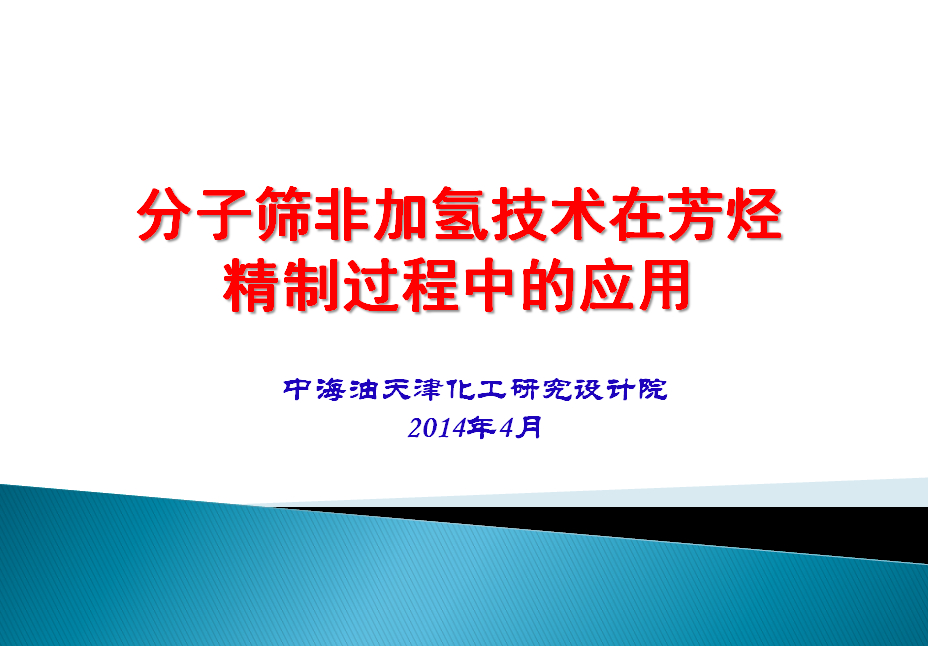 分子筛非加氢技术在芳烃精制过程中的应用

中海油天津化工研究设计院
2014年4月